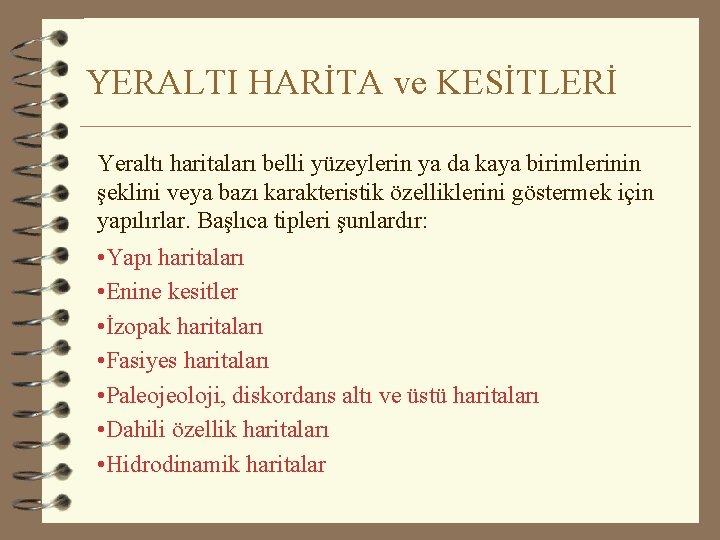 YERALTI HARİTA ve KESİTLERİ

Yeraltı haritaları belli yüzeylerin ya da kaya birimlerinin şeklini veya bazı karakteristik özelliklerini göstermek için yapılırlar. Başlıca tipleri şunlardır:

•Yapı haritaları
•Enine kesitler
•İzopak haritaları
•Fasiyes haritaları
•Paleojeoloji, diskordans altı ve üstü haritaları
•Dahili özellik haritaları
•Hidrodinamik haritalar